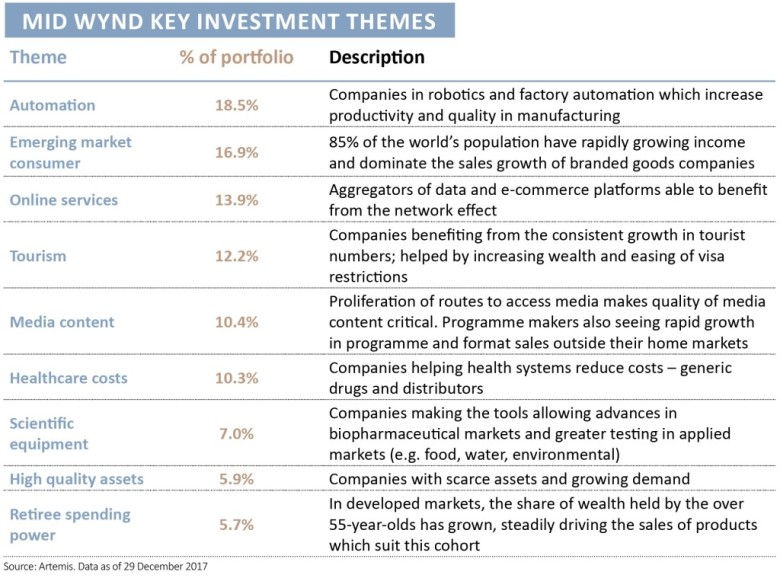 MID WYND KEY INVESTMENT THEMES

| Theme | % of portfolio | Description |
|---|---|---|
| Automation | 18.5% | Companies in robotics and factory automation which increase productivity and quality in manufacturing |
| Emerging market consumer | 16.9% | 85% of the world's population have rapidly growing income and dominate the sales growth of branded goods companies |
| Online services | 13.9% | Aggregators of data and e-commerce platforms able to benefit from the network effect |
| Tourism | 12.2% | Companies benefiting from the consistent growth in tourist numbers; helped by increasing wealth and easing of visa restrictions |
| Media content | 10.4% | Proliferation of routes to access media makes quality of media content critical. Programme makers also seeing rapid growth in programme and format sales outside their home markets |
| Healthcare costs | 10.3% | Companies helping health systems reduce costs – generic drugs and distributors |
| Scientific equipment | 7.0% | Companies making the tools allowing advances in biopharmaceutical markets and greater testing in applied markets (e.g. food, water, environmental) |
| High quality assets | 5.9% | Companies with scarce assets and growing demand |
| Retiree spending power | 5.7% | In developed markets, the share of wealth held by the over 55-year-olds has grown, steadily driving the sales of products which suit this cohort |

Source: Artemis. Data as of 29 December 2017